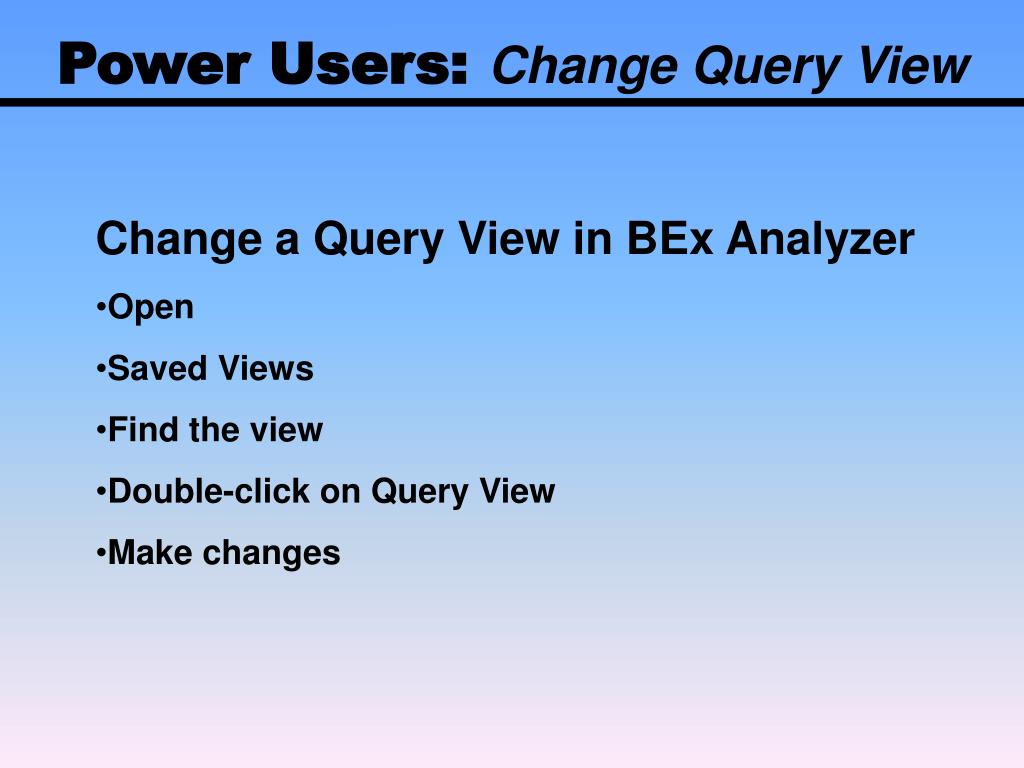 Power Users: Change Query View

Change a Query View in BEx Analyzer

•Open

•Saved Views

•Find the view

•Double-click on Query View

•Make changes